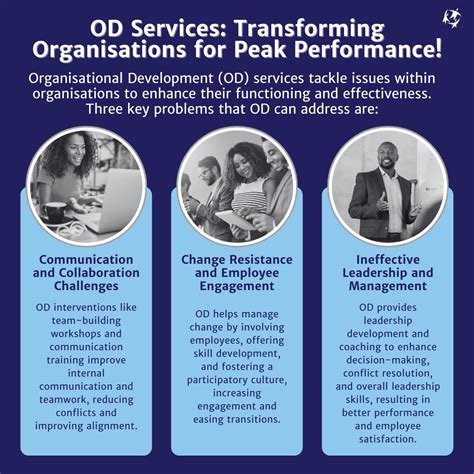 OD Services: Transforming Organisations for Peak Performance!

Organisational Development (OD) services tackle issues within organisations to enhance their functioning and effectiveness. Three key problems that OD can address are:

Communication and Collaboration Challenges

OD interventions like team-building workshops and communication training improve internal communication and teamwork, reducing conflicts and improving alignment.

Change Resistance and Employee Engagement

OD helps manage change by involving employees, offering skill development, and fostering a participatory culture, increasing engagement and easing transitions.

Ineffective Leadership and Management

OD provides leadership development and coaching to enhance decision-making, conflict resolution, and overall leadership skills, resulting in better performance and employee satisfaction.